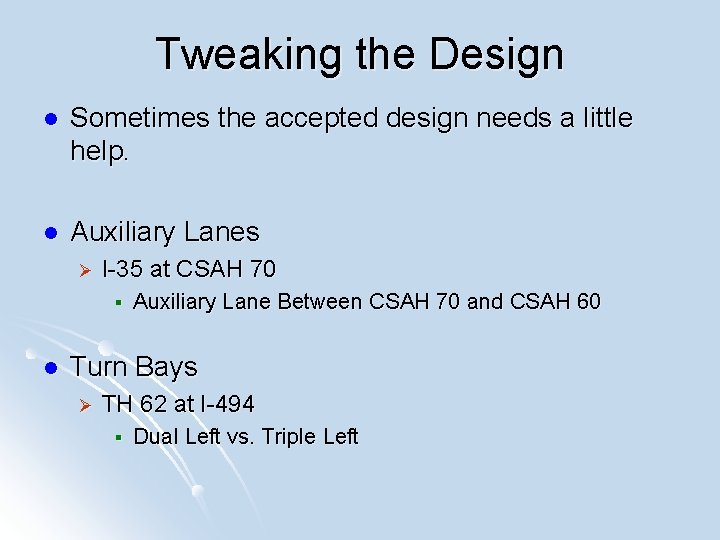 Tweaking the Design

- Sometimes the accepted design needs a little help.

- Auxiliary Lanes
  - I-35 at CSAH 70
    - Auxiliary Lane Between CSAH 70 and CSAH 60

- Turn Bays
  - TH 62 at I-494
    - Dual Left vs. Triple Left